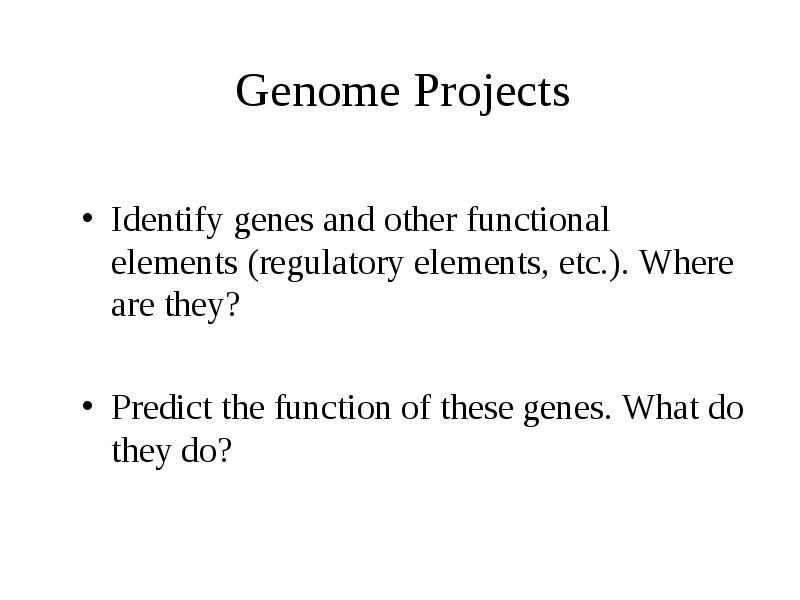 Genome Projects

• Identify genes and other functional elements (regulatory elements, etc.). Where are they?

• Predict the function of these genes. What do they do?